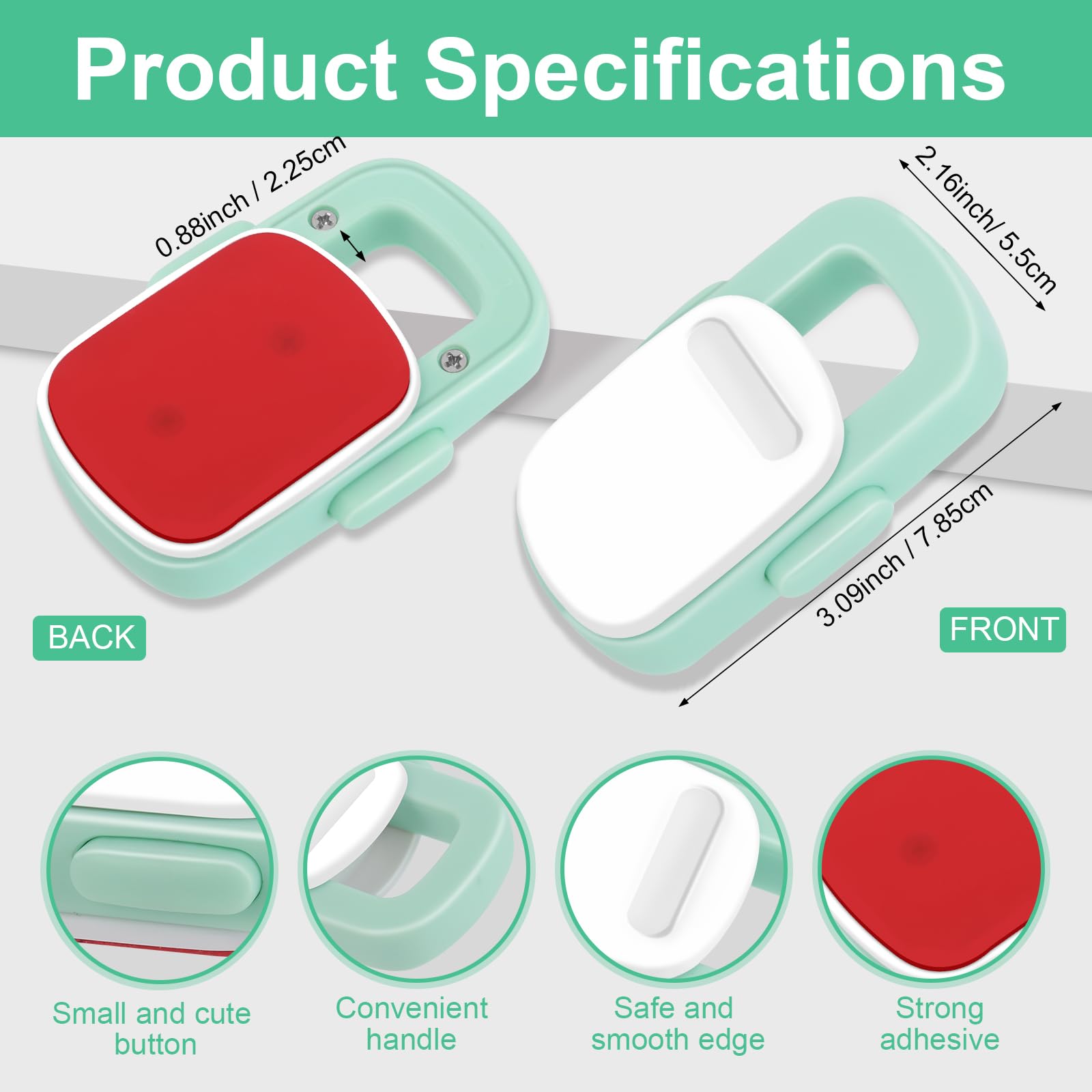 Product Specifications

0.88inch / 2.25cm

2.16inch/ 5.5cm

3.09inch / 7.85cm

BACK

FRONT

Small and cute button

Convenient handle

Safe and smooth edge

Strong adhesive